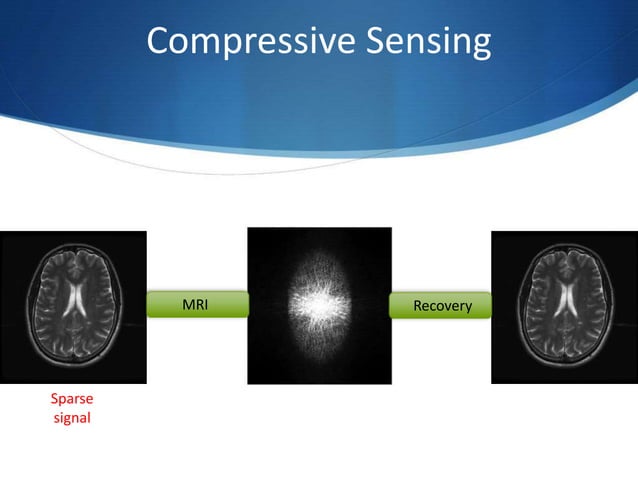 Compressive Sensing

MRI

Recovery

Sparse signal